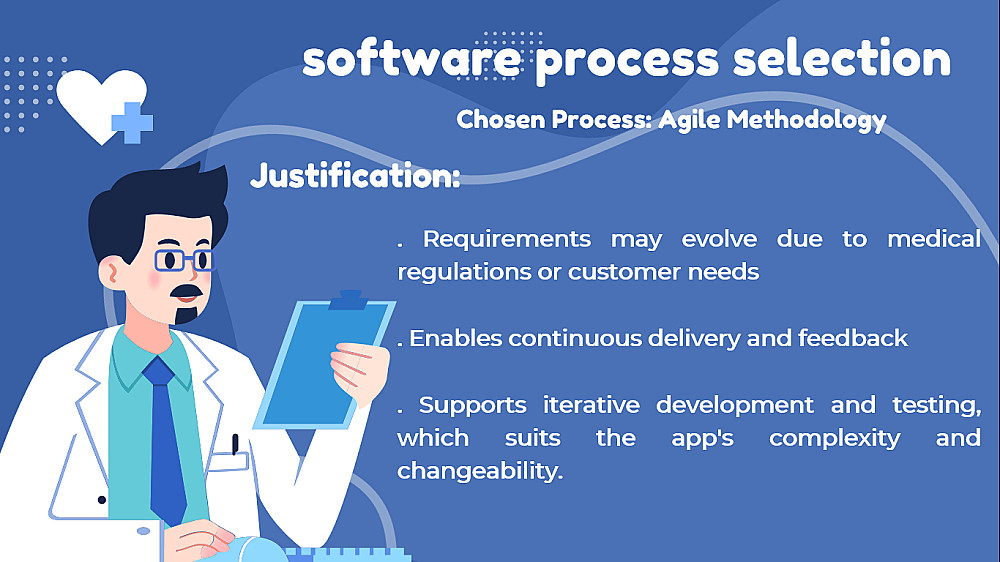 software process selection

Chosen Process: Agile Methodology

Justification:

. Requirements may evolve due to medical regulations or customer needs

. Enables continuous delivery and feedback

. Supports iterative development and testing, which suits the app's complexity and changeability.